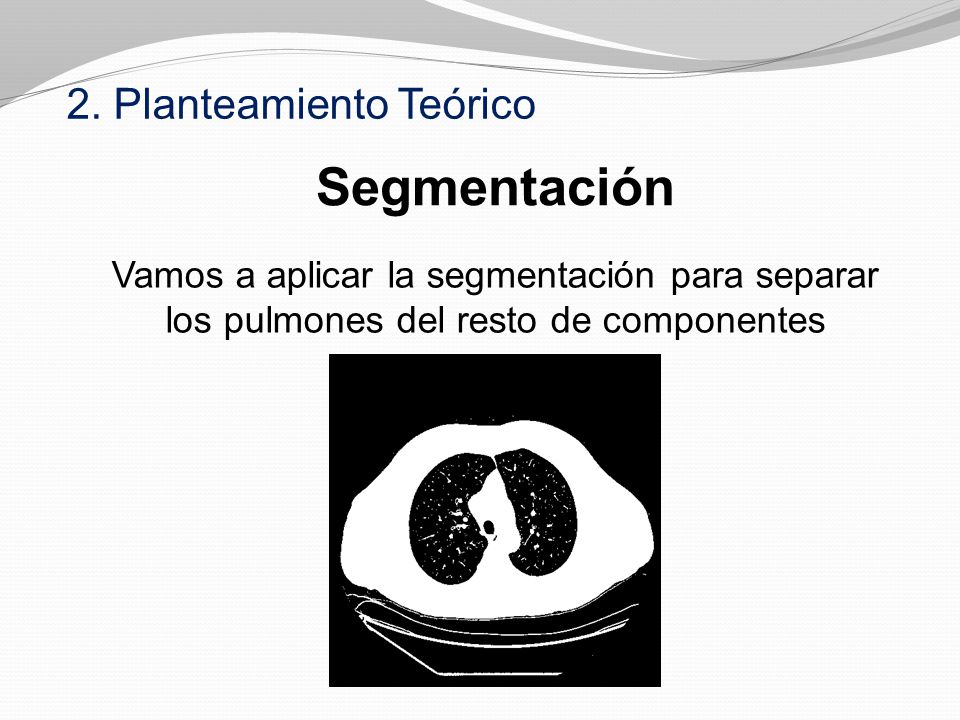 2. Planteamiento Teórico

Segmentación

Vamos a aplicar la segmentación para separar los pulmones del resto de componentes